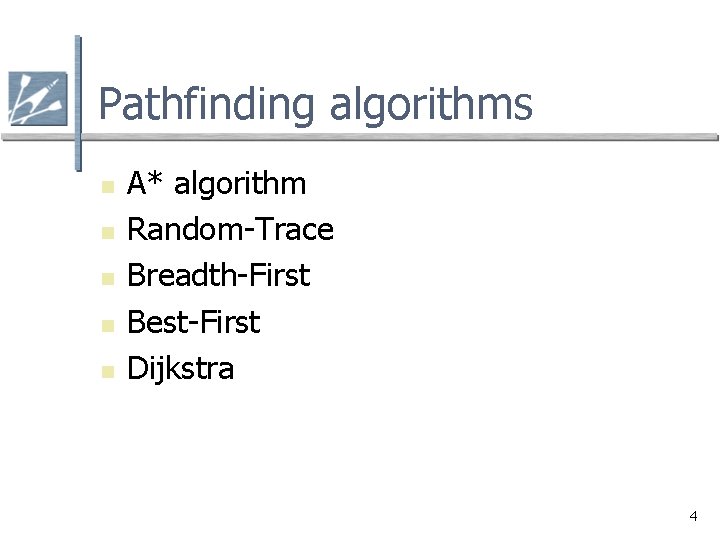 Pathfinding algorithms

- A* algorithm
- Random-Trace
- Breadth-First
- Best-First
- Dijkstra

4